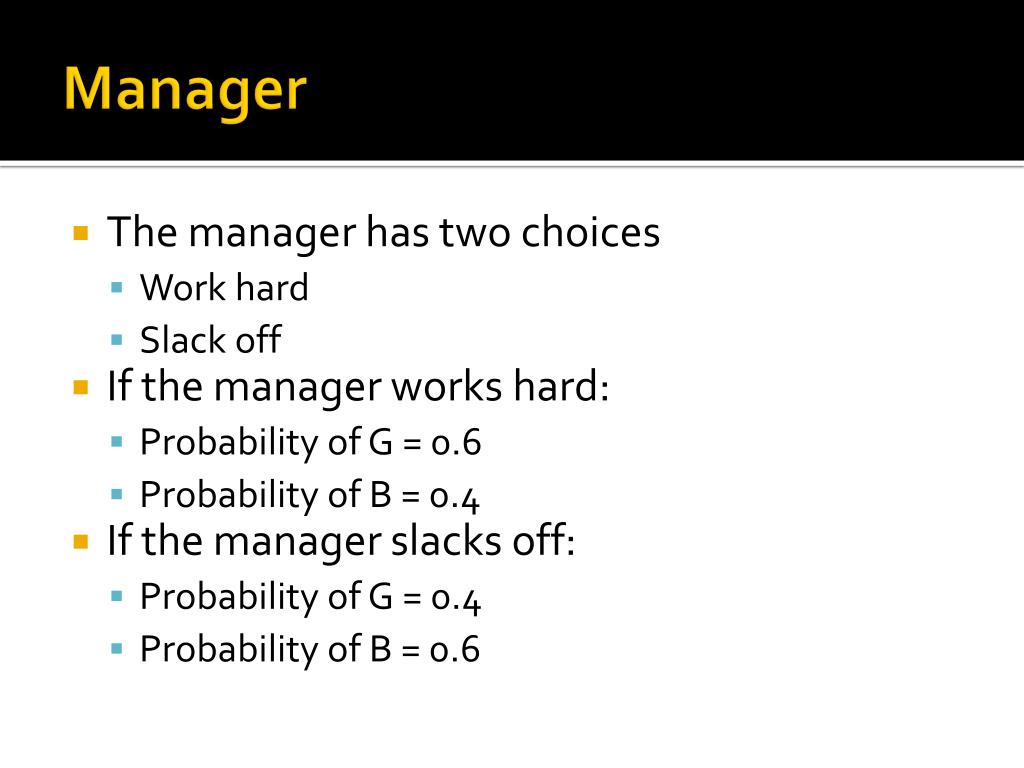 Manager

- The manager has two choices
  - Work hard
  - Slack off
- If the manager works hard:
  - Probability of G = 0.6
  - Probability of B = 0.4
- If the manager slacks off:
  - Probability of G = 0.4
  - Probability of B = 0.6